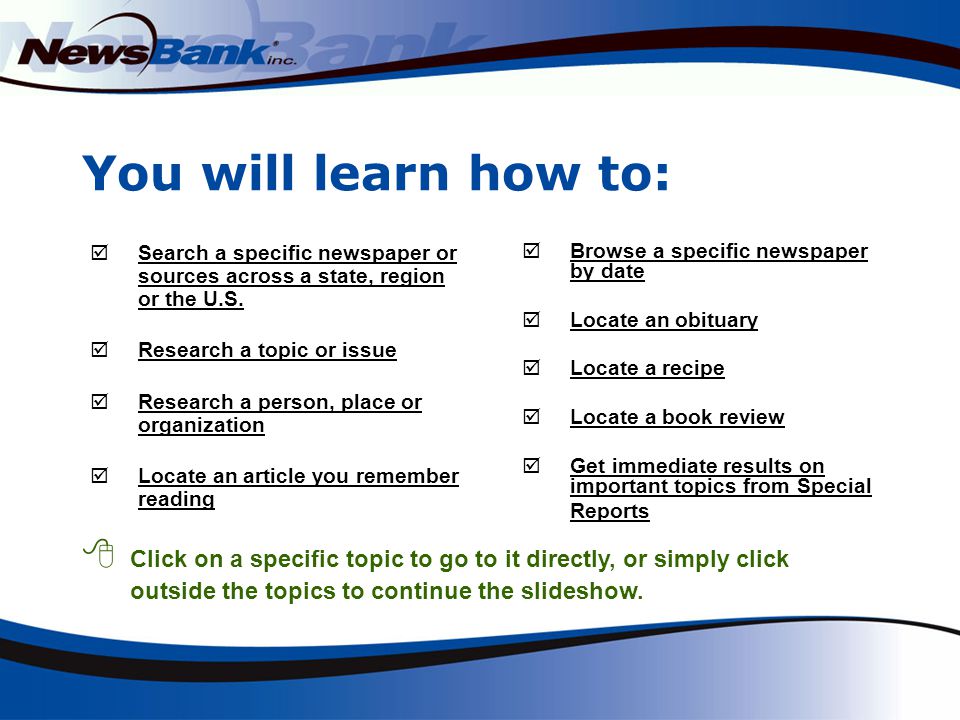 NewsBank inc.

You will learn how to:

☑ Search a specific newspaper or sources across a state, region or the U.S.

☑ Research a topic or issue

☑ Research a person, place or organization

☑ Locate an article you remember reading

☑ Browse a specific newspaper by date

☑ Locate an obituary

☑ Locate a recipe

☑ Locate a book review

☑ Get immediate results on important topics from Special Reports

Click on a specific topic to go to it directly, or simply click outside the topics to continue the slideshow.